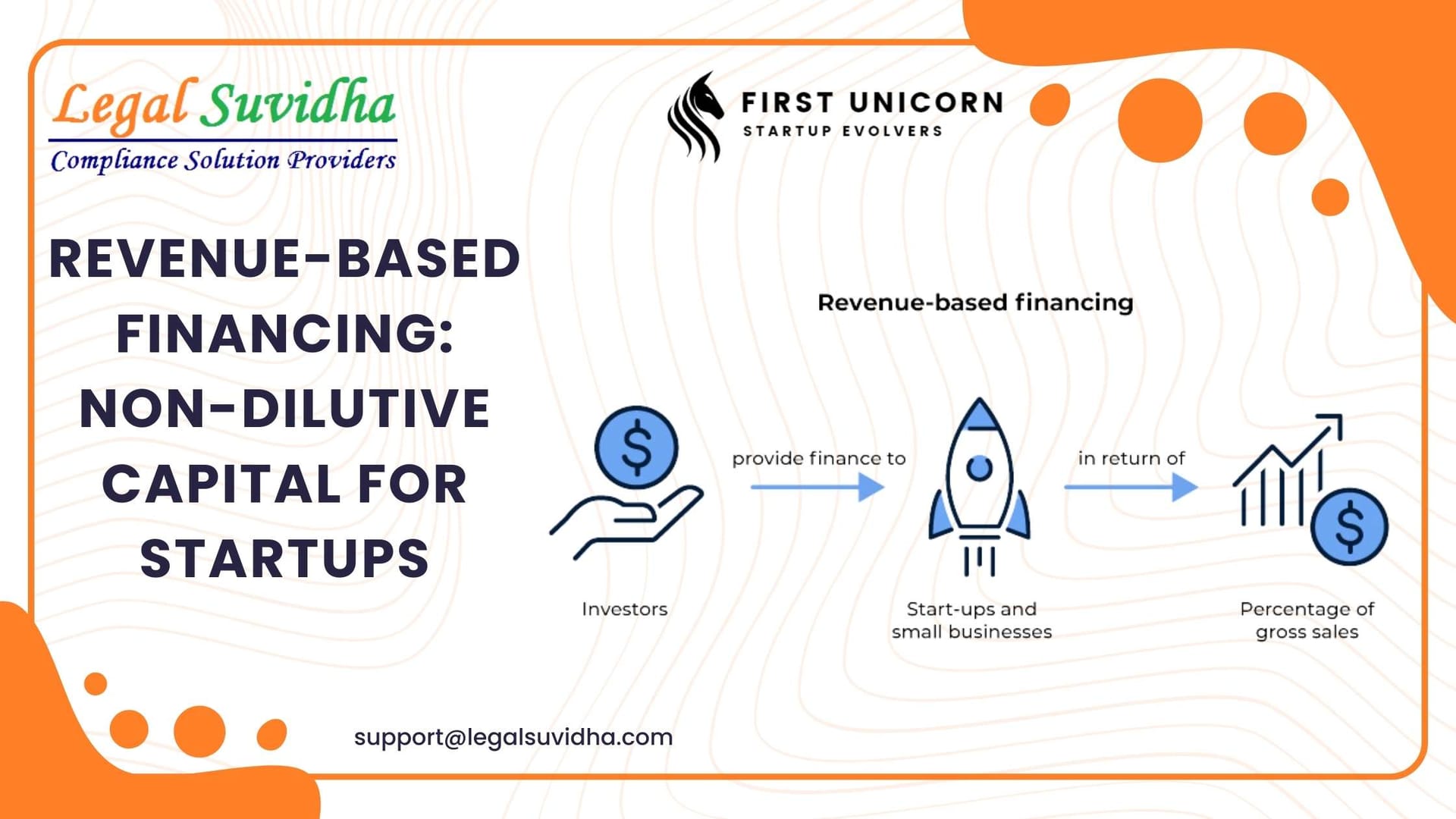 Legal Suvidha
Compliance Solution Providers

FIRST UNICORN
STARTUP EVOLVERS

REVENUE-BASED FINANCING: NON-DILUTIVE CAPITAL FOR STARTUPS

Revenue-based financing

$

provide finance to

in return of

$

Investors

Start-ups and small businesses

Percentage of gross sales

support@legalsuvidha.com